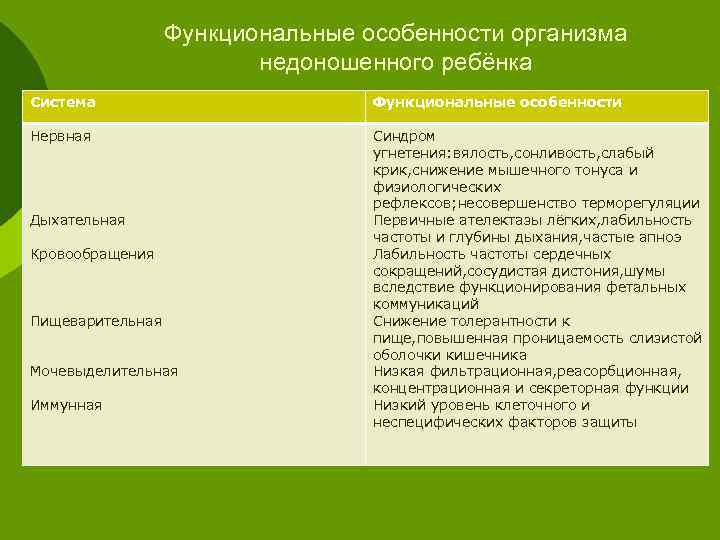 Функциональные особенности организма недоношенного ребёнка

| Система | Функциональные особенности |
|---|---|
| Нервная | Синдром угнетения:вялость,сонливость,слабый крик,снижение мышечного тонуса и физиологических рефлексов;несовершенство терморегуляции |
| Дыхательная | Первичные ателектазы лёгких,лабильность частоты и глубины дыхания,частые апноэ |
| Кровообращения | Лабильность частоты сердечных сокращений,сосудистая дистония,шумы вследствие функционирования фетальных коммуникаций |
| Пищеварительная | Снижение толерантности к пище,повышенная проницаемость слизистой оболочки кишечника |
| Мочевыделительная | Низкая фильтрационная,реасорбционная, концентрационная и секреторная функции |
| Иммунная | Низкий уровень клеточного и неспецифических факторов защиты |